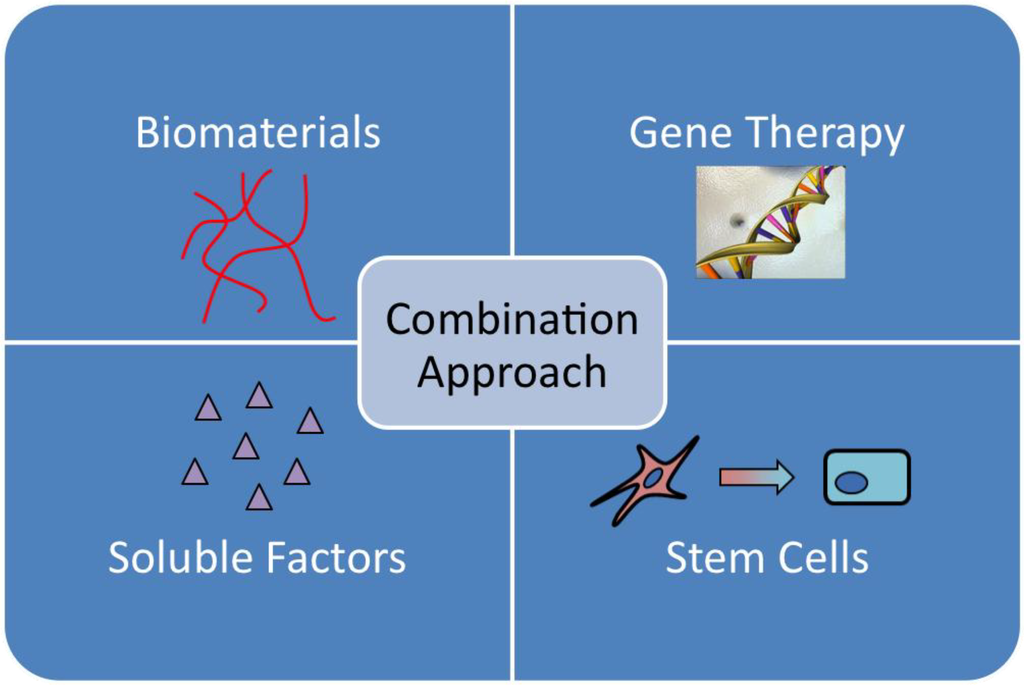 Biomaterials

Gene Therapy

Combination Approach

Soluble Factors

Stem Cells